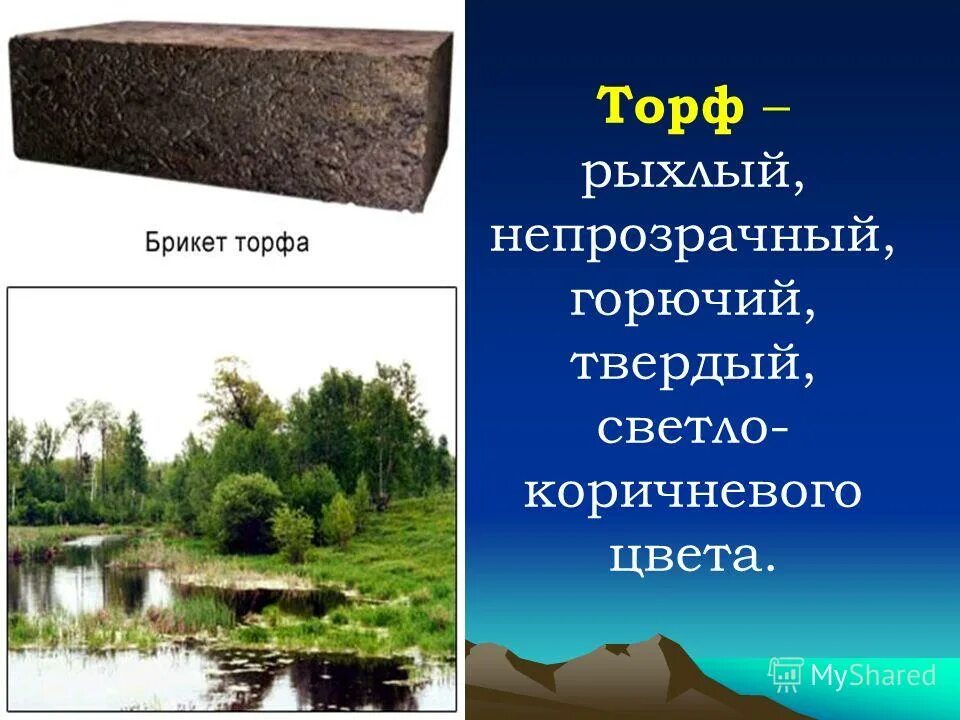 Брикет торфа

Торф – рыхлый, непрозрачный, горючий, твердый, светло-коричневого цвета.

MyShared